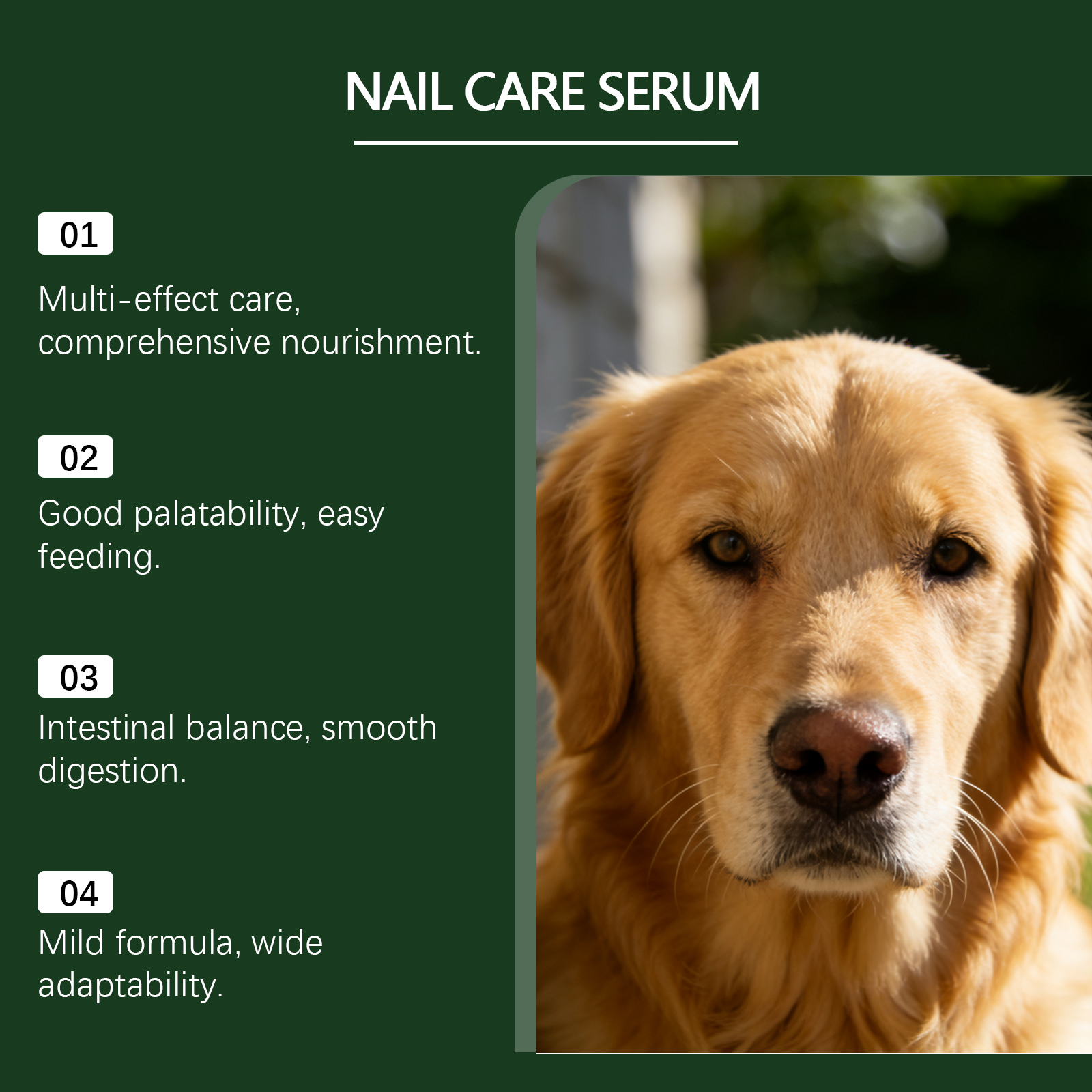 NAIL CARE SERUM

01

Multi-effect care, comprehensive nourishment.

02

Good palatability, easy feeding.

03

Intestinal balance, smooth digestion.

04

Mild formula, wide adaptability.